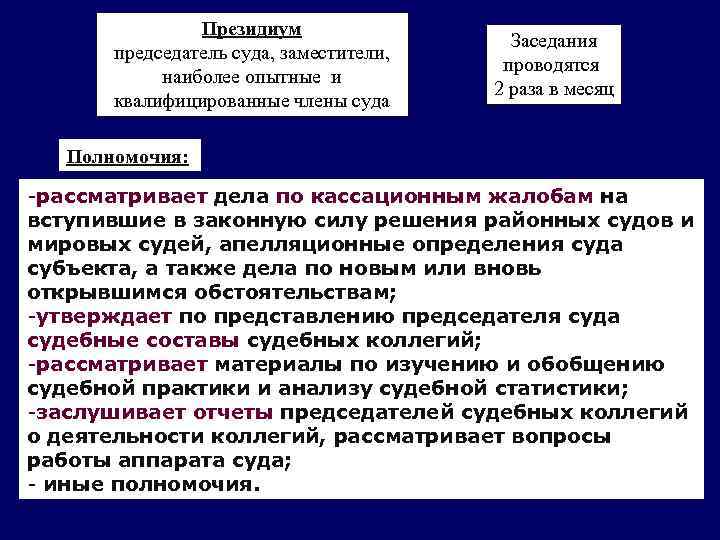 Президиум
председатель суда, заместители, наиболее опытные и квалифицированные члены суда

Заседания проводятся 2 раза в месяц

Полномочия:

-рассматривает дела по кассационным жалобам на вступившие в законную силу решения районных судов и мировых судей, апелляционные определения суда субъекта, а также дела по новым или вновь открывшимся обстоятельствам;
-утверждает по представлению председателя суда судебные составы судебных коллегий;
-рассматривает материалы по изучению и обобщению судебной практики и анализу судебной статистики;
-заслушивает отчеты председателей судебных коллегий о деятельности коллегий, рассматривает вопросы работы аппарата суда;
- иные полномочия.